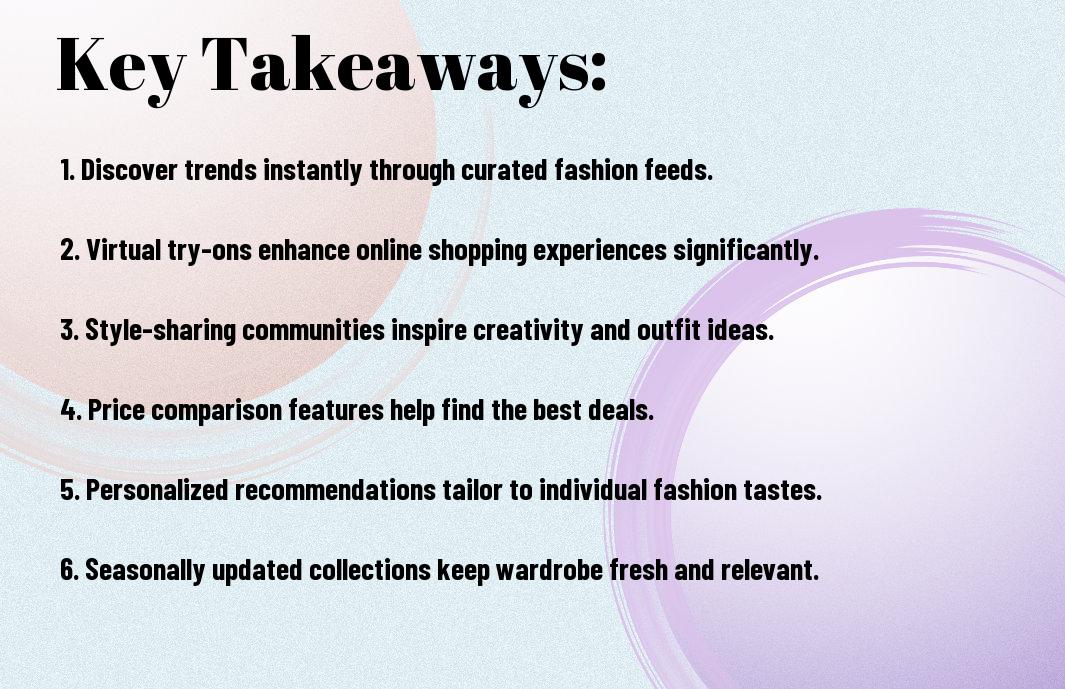 Key Takeaways:

1. Discover trends instantly through curated fashion feeds.

2. Virtual try-ons enhance online shopping experiences significantly.

3. Style-sharing communities inspire creativity and outfit ideas.

4. Price comparison features help find the best deals.

5. Personalized recommendations tailor to individual fashion tastes.

6. Seasonally updated collections keep wardrobe fresh and relevant.